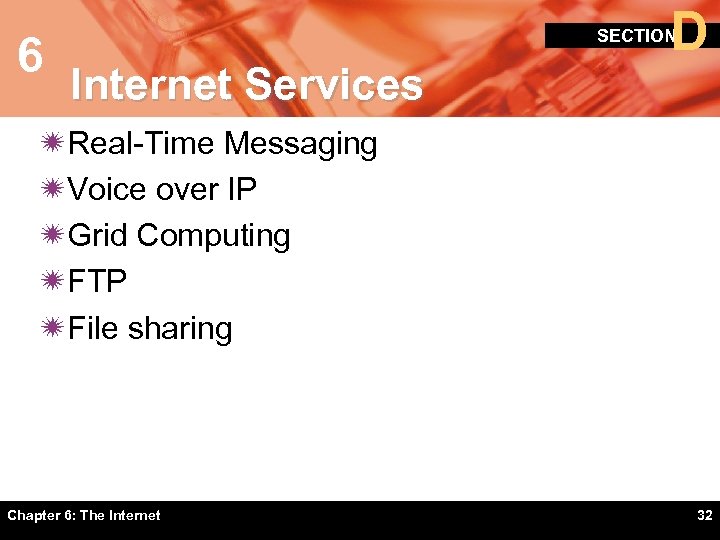 6

SECTION D

Internet Services

Real-Time Messaging
Voice over IP
Grid Computing
FTP
File sharing

Chapter 6: The Internet

32